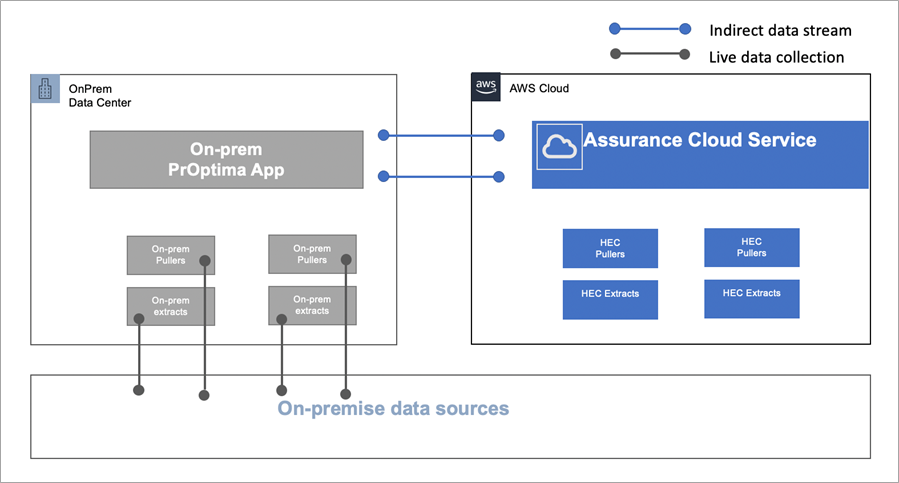 Indirect data stream

Live data collection

OnPrem
Data Center

On-prem
PrOptima App

On-prem
Pullers

On-prem
extracts

On-prem
Pullers

On-prem
extracts

aws

AWS Cloud

Assurance Cloud Service

HEC
Pullers

HEC Extracts

HEC
Pullers

HEC Extracts

On-premise data sources